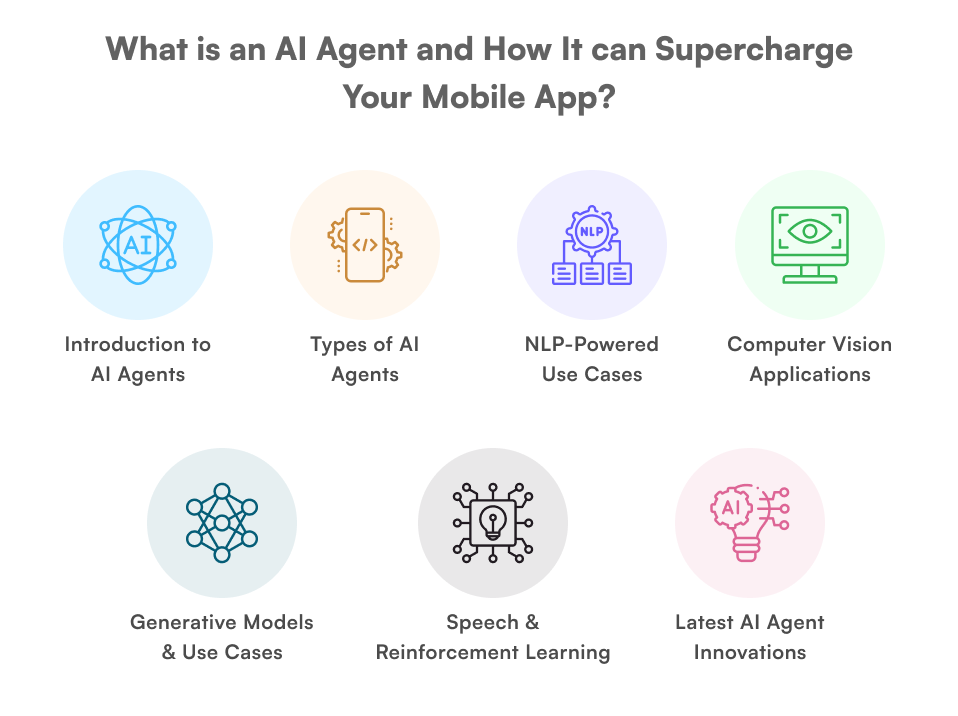 What is an AI Agent and How It can Supercharge Your Mobile App?

AI

Introduction to AI Agents

</>

Types of AI Agents

NLP

NLP-Powered Use Cases

Computer Vision Applications

Generative Models & Use Cases

Speech & Reinforcement Learning

AI

Latest AI Agent Innovations